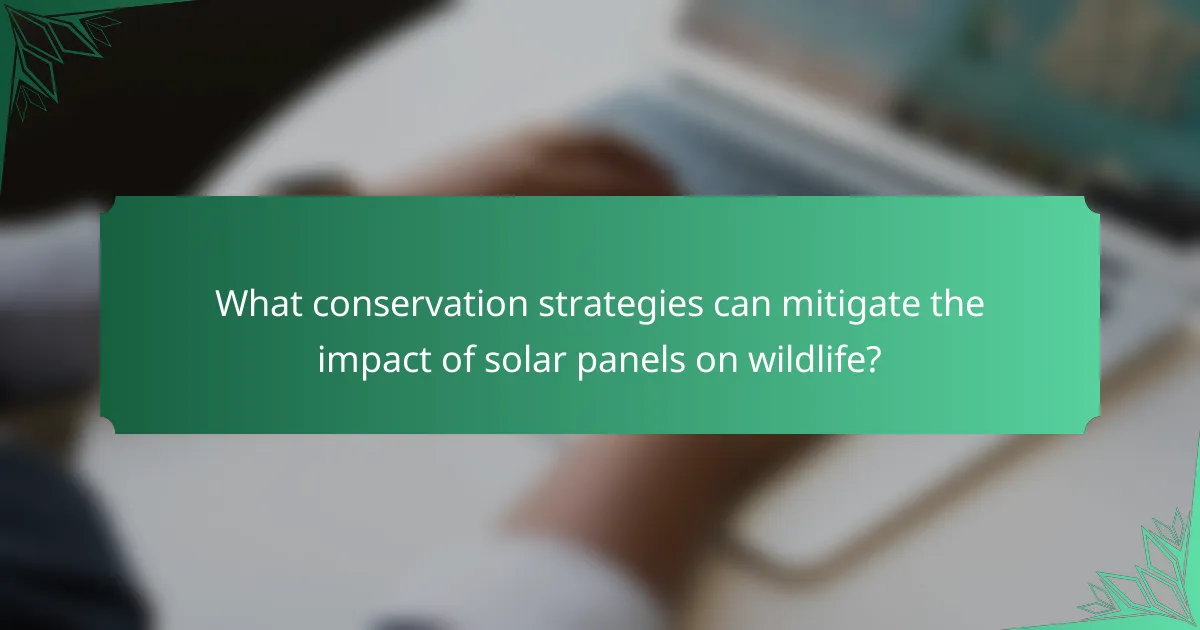 What conservation strategies can mitigate the impact of solar panels on wildlife?